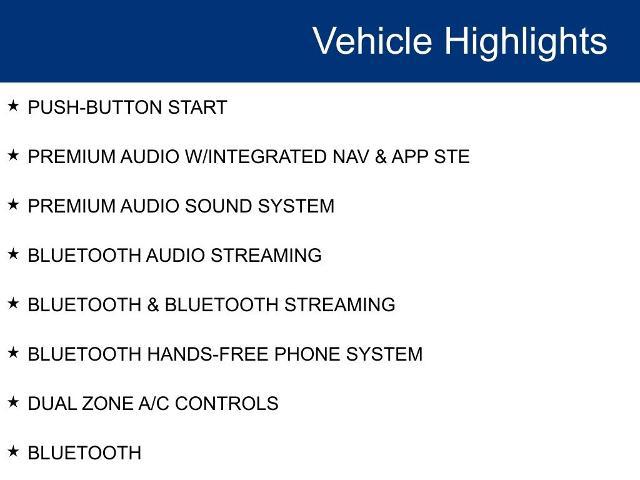 Vehicle Highlights

★ PUSH-BUTTON START

★ PREMIUM AUDIO W/INTEGRATED NAV & APP STE

★ PREMIUM AUDIO SOUND SYSTEM

★ BLUETOOTH AUDIO STREAMING

★ BLUETOOTH & BLUETOOTH STREAMING

★ BLUETOOTH HANDS-FREE PHONE SYSTEM

★ DUAL ZONE A/C CONTROLS

★ BLUETOOTH